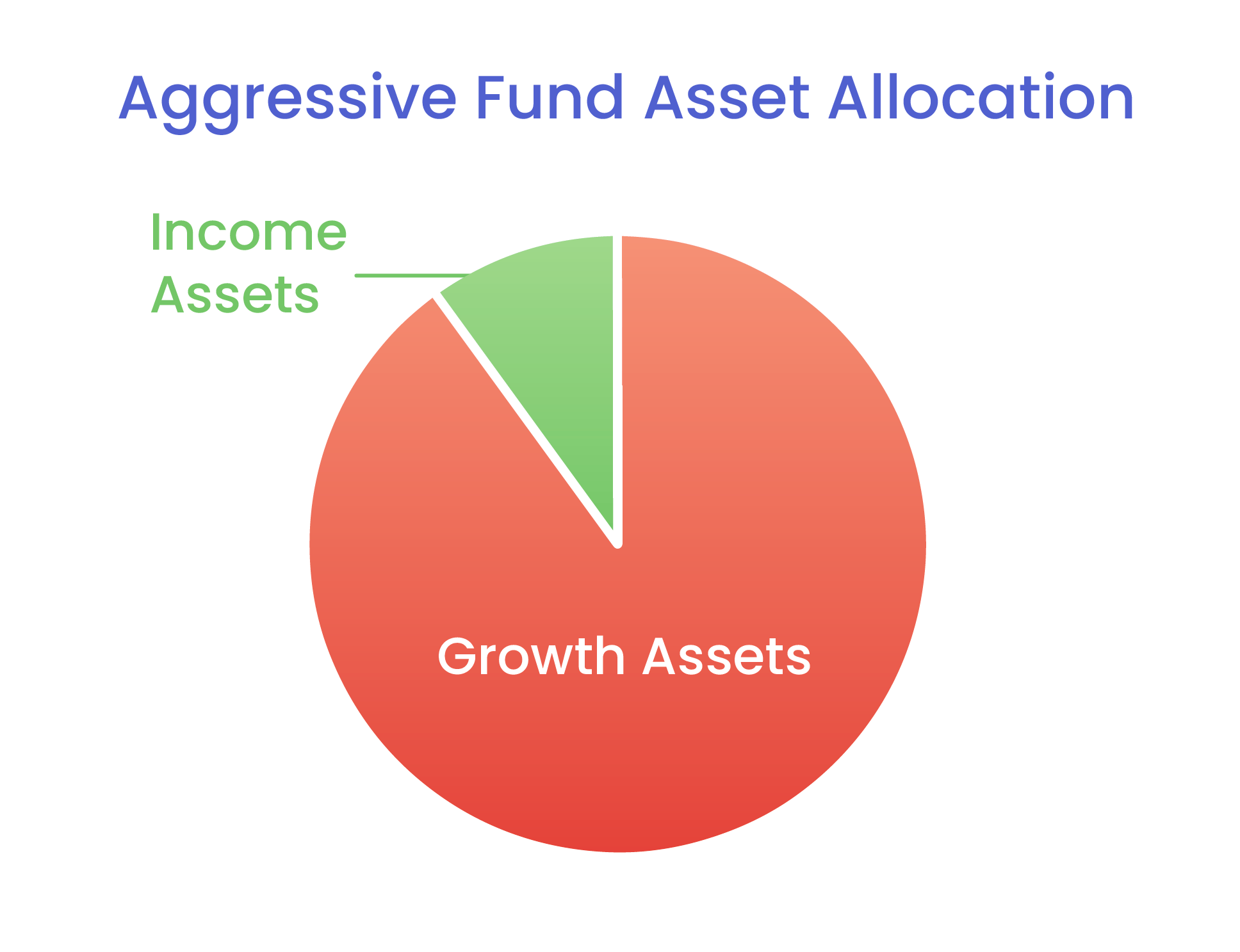 Aggressive Fund Asset Allocation

Income Assets

Growth Assets